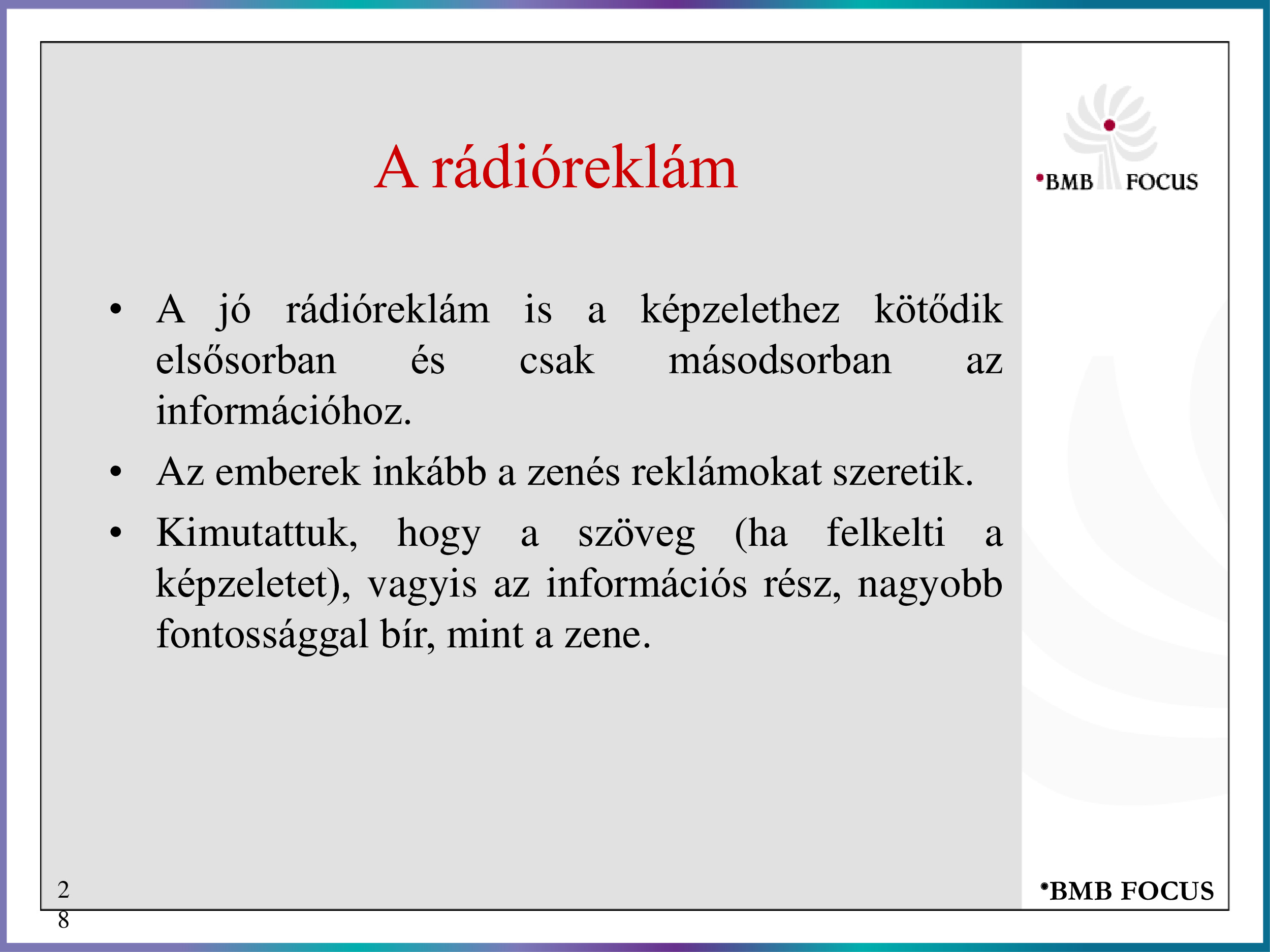 A rádióreklám

•BMB FOCUS

• A jó rádióreklám is a képzelethez kötődik elsősorban és csak másodsorban az információhoz.
• Az emberek inkább a zenés reklámokat szeretik.
• Kimutattuk, hogy a szöveg (ha felkelti a képzeletet), vagyis az információs rész, nagyobb fontossággal bír, mint a zene.

28

•BMB FOCUS